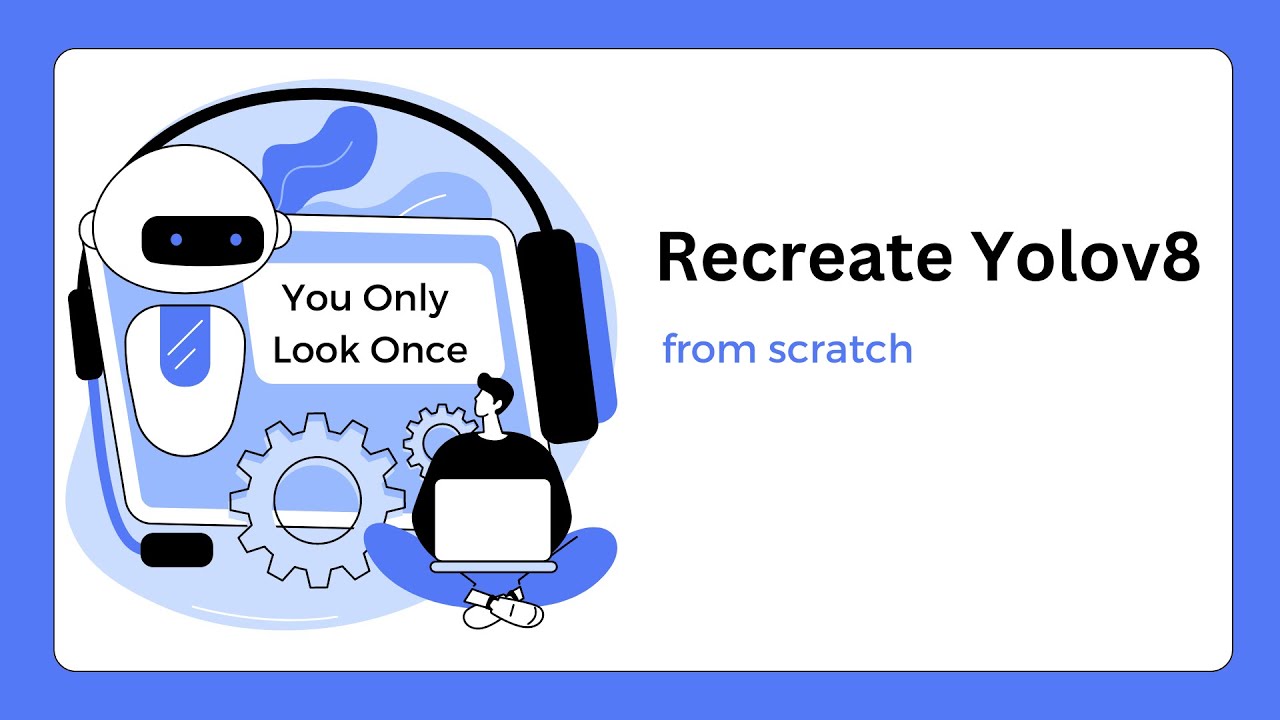 You Only Look Once

Recreate Yolov8

from scratch